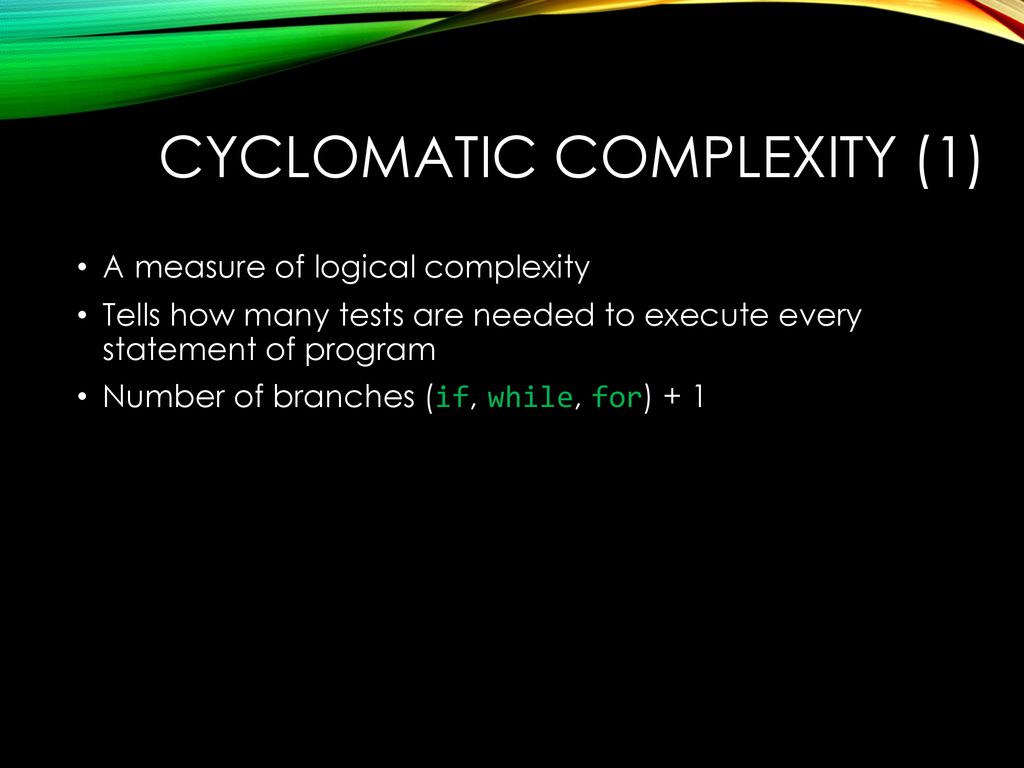 CYCLOMATIC COMPLEXITY (1)

• A measure of logical complexity
• Tells how many tests are needed to execute every statement of program
• Number of branches (if, while, for) + 1